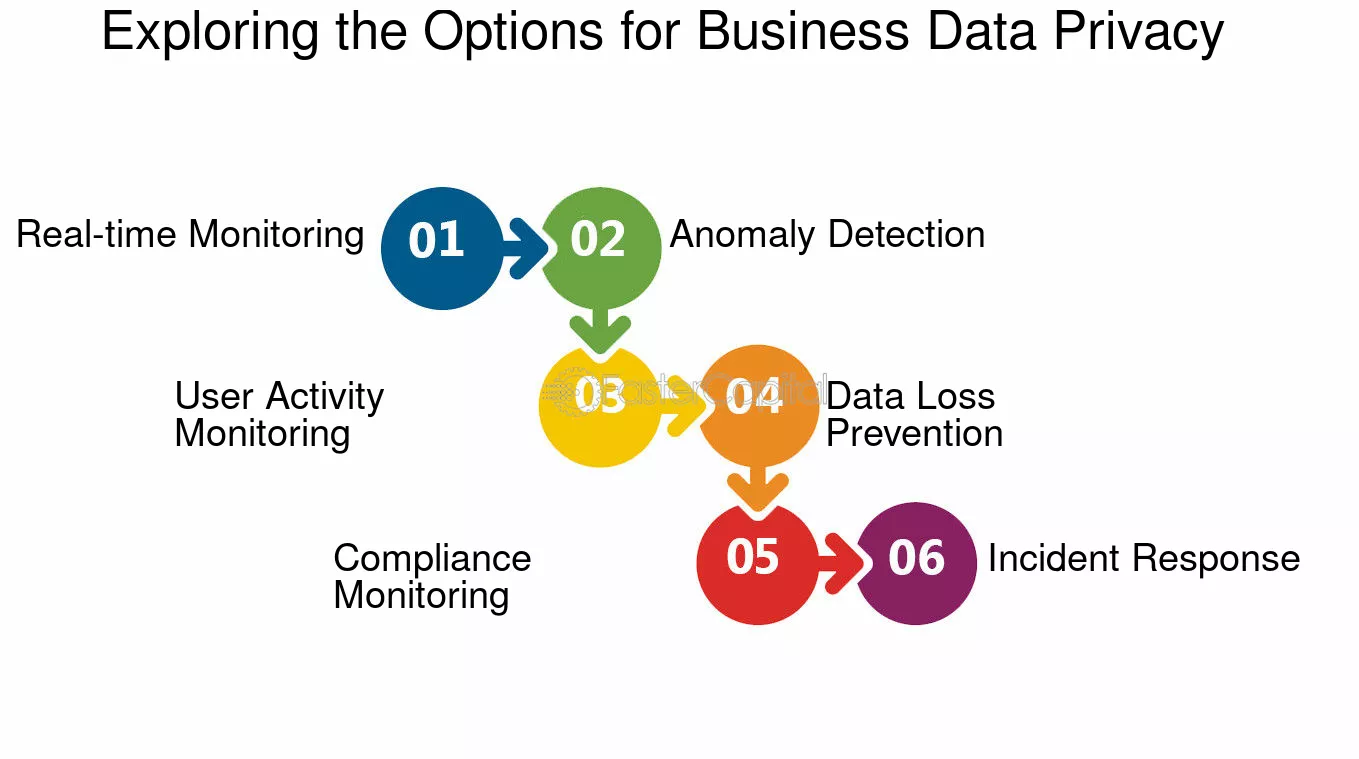 Exploring the Options for Business Data Privacy

Real-time Monitoring

01

02

Anomaly Detection

User Activity Monitoring

03

FasterCapital

04

Data Loss Prevention

Compliance Monitoring

05

06

Incident Response